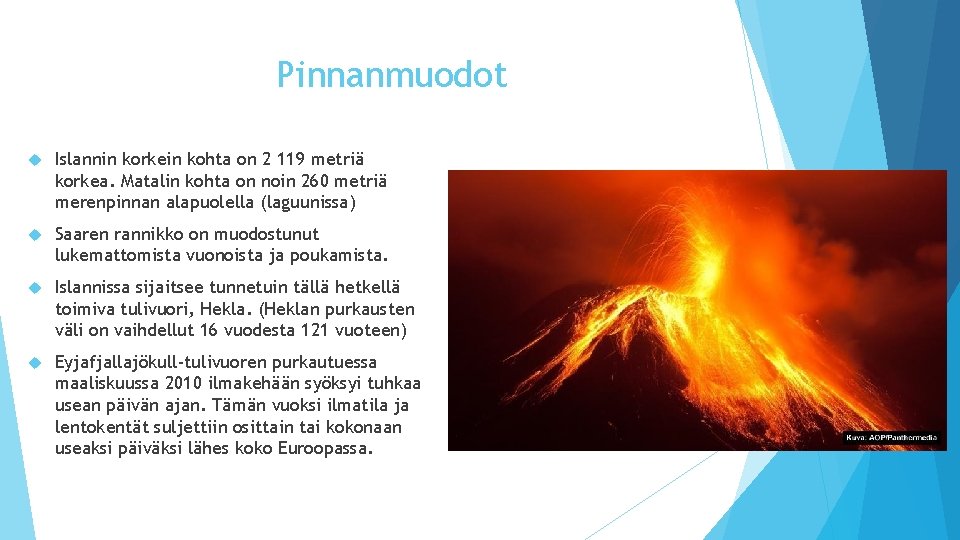 Pinnanmuodot

Islannin korkein kohta on 2 119 metriä korkea. Matalin kohta on noin 260 metriä merenpinnan alapuolella (laguunissa)

Saaren rannikko on muodostunut lukemattomista vuonoista ja poukamista.

Islannissa sijaitsee tunnetuin tällä hetkellä toimiva tulivuori, Hekla. (Heklan purkausten väli on vaihdellut 16 vuodesta 121 vuoteen)

Eyjafjallajökull-tulivuoren purkautuessa maaliskuussa 2010 ilmakehään syöksyi tuhkaa usean päivän ajan. Tämän vuoksi ilmatila ja lentokentät suljettiin osittain tai kokonaan useaksi päiväksi lähes koko Euroopassa.

Kuva: AOP/Panthermedia